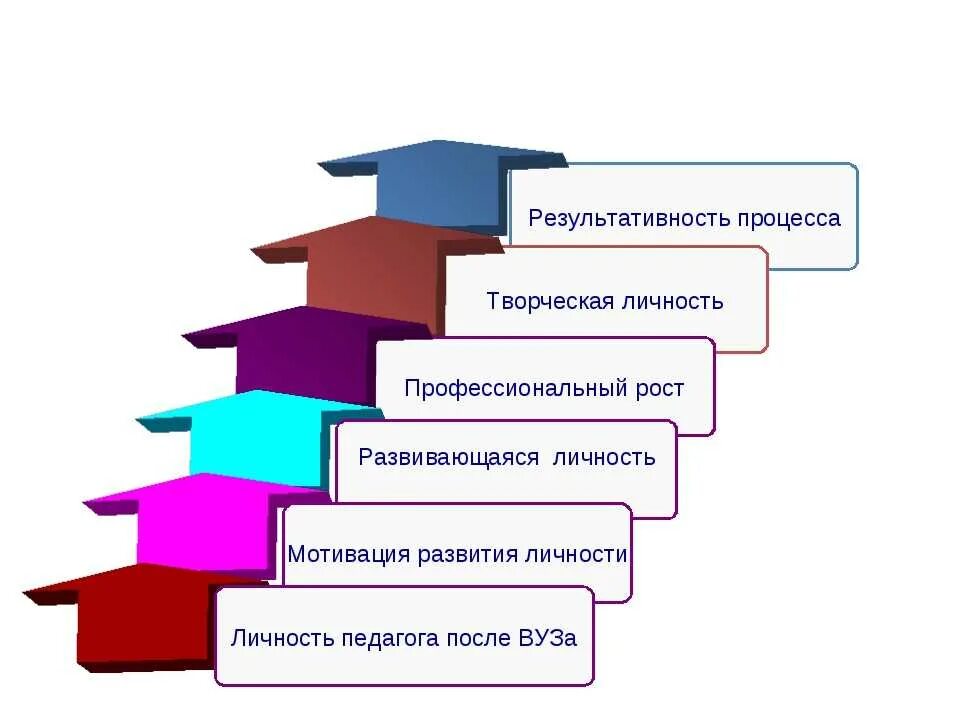 Результативность процесса

Творческая личность

Профессиональный рост

Развивающаяся личность

Мотивация развития личности

Личность педагога после ВУЗа